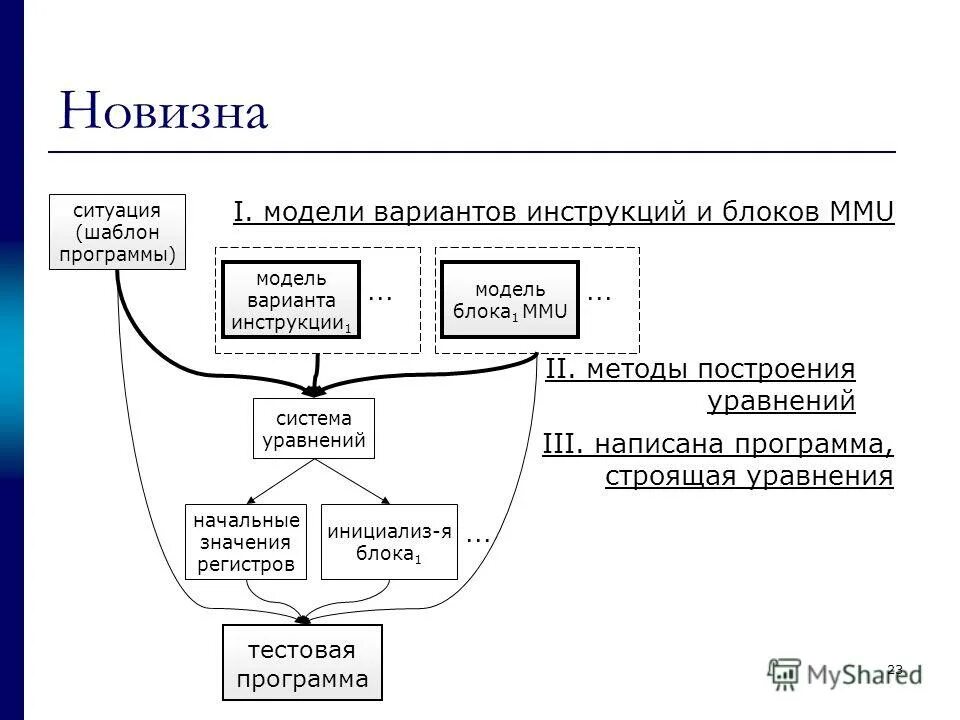 Новизна

ситуация (шаблон программы)

I. модели вариантов инструкций и блоков MMU

модель варианта инструкции$_1$ ...

модель блока$_1$ MMU ...

II. методы построения уравнений

система уравнений

III. написана программа, строящая уравнения

начальные значения регистров

инициализ-я блока$_1$ ...

тестовая программа

23

MyShared